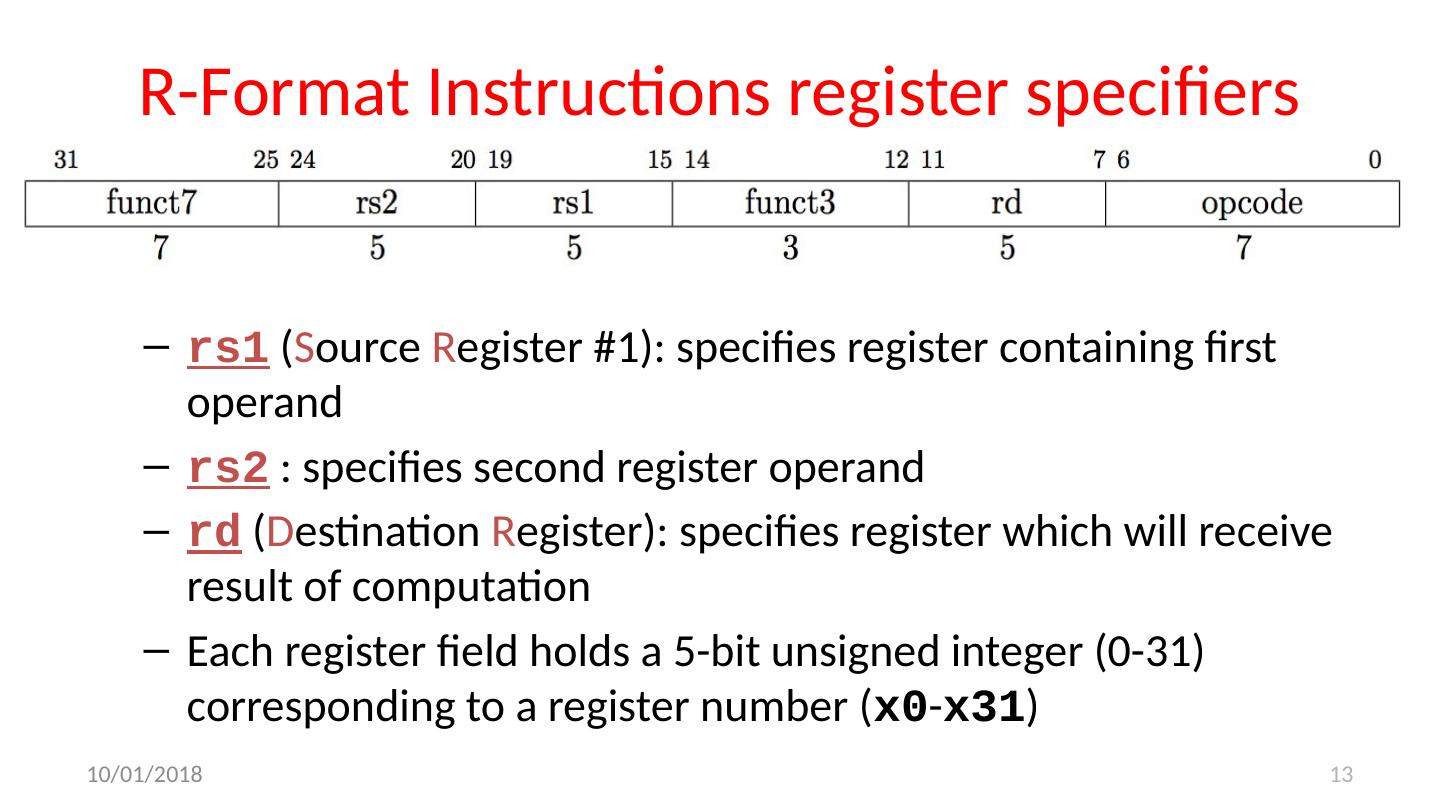 R-Format Instructions register specifiers

| 31 25 | 24 20 | 19 15 | 14 12 | 11 7 | 6 0 |
|---|---|---|---|---|---|
| funct7 | rs2 | rs1 | funct3 | rd | opcode |
| 7 | 5 | 5 | 3 | 5 | 7 |

– rs1 (Source Register #1): specifies register containing first operand

– rs2 : specifies second register operand

– rd (Destination Register): specifies register which will receive result of computation

– Each register field holds a 5-bit unsigned integer (0-31) corresponding to a register number (x0-x31)

10/01/2018

13